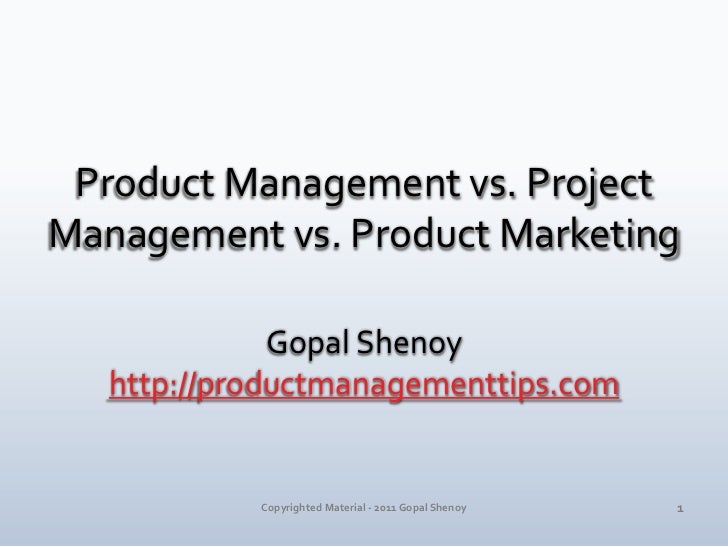 Product Management vs. Project Management vs. Product Marketing

Gopal Shenoy
http://productmanagementtips.com

Copyrighted Material - 2011 Gopal Shenoy

1